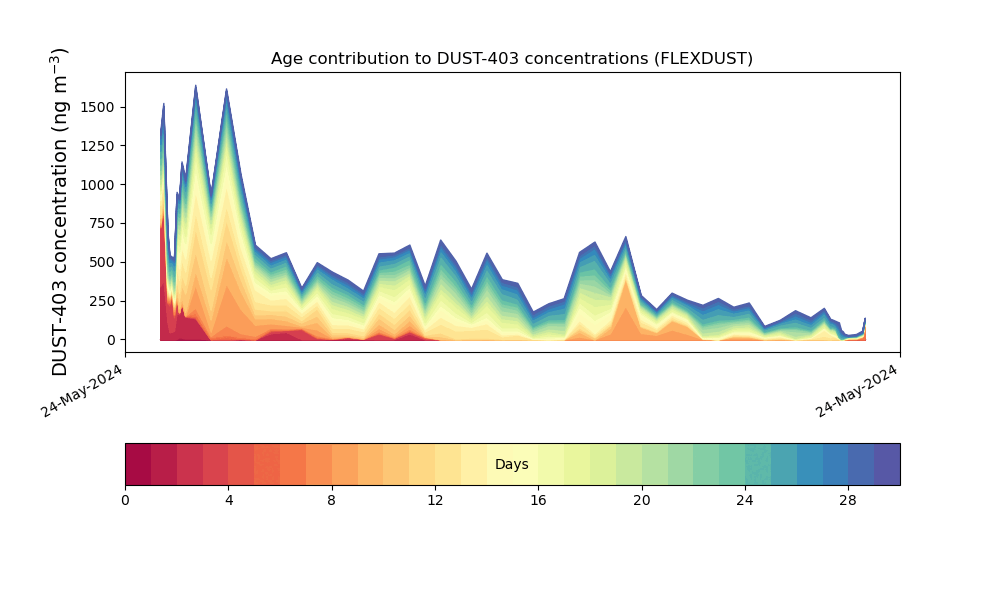 Age contribution to DUST-403 concentrations (FLEXDUST)

DUST-403 concentration (ng m$^{-3}$)

1500
1250
1000
750
500
250
0

24-May-2024
24-May-2024

Days

0
4
8
12
16
20
24
28